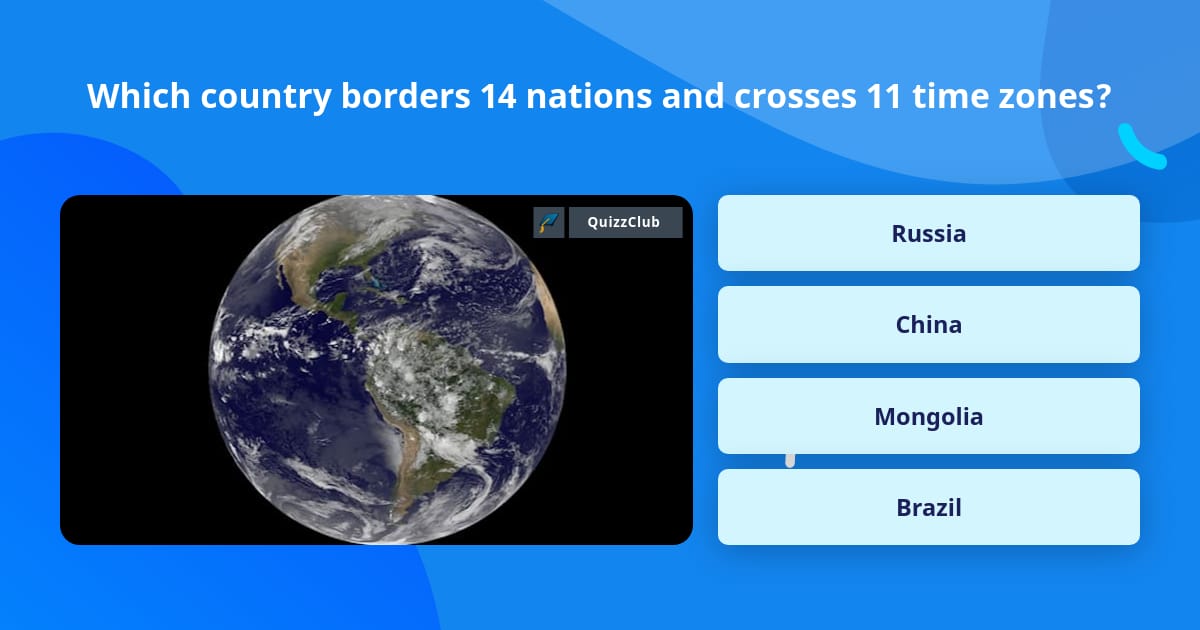 Which country borders 14 nations and crosses 11 time zones?

QuizzClub

Russia

China

Mongolia

Brazil